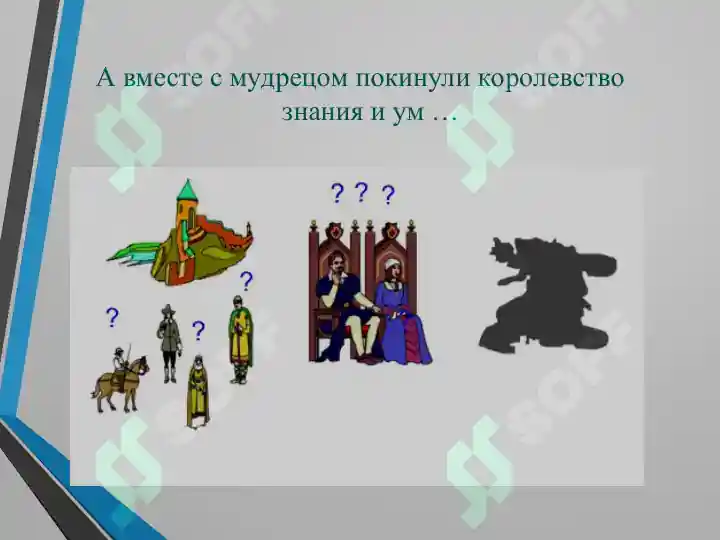 А вместе с мудрецом покинули королевство знания и ум …

? ? ?

?

?

?